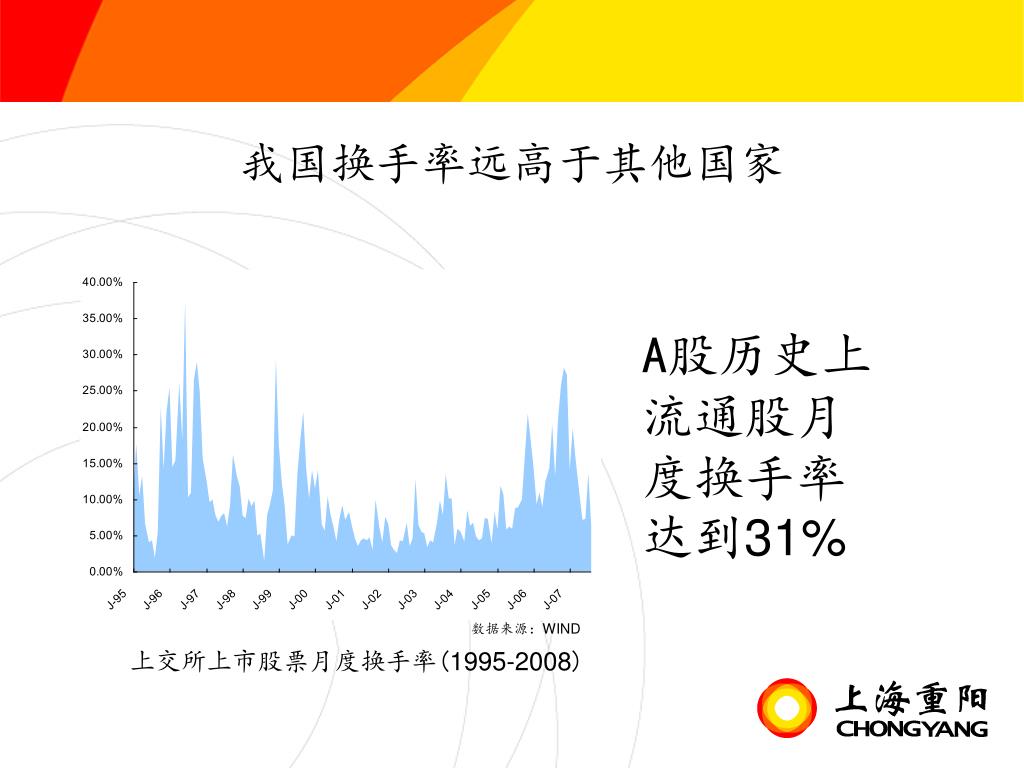 我国换手率远高于其他国家

40.00%
35.00%
30.00%
25.00%
20.00%
15.00%
10.00%
5.00%
0.00%

J-95 J-96 J-97 J-98 J-99 J-00 J-01 J-02 J-03 J-04 J-05 J-06 J-07

数据来源：WIND

上交所上市股票月度换手率(1995-2008)

A股历史上流通股月度换手率达到31%

上海重阳
CHONGYANG